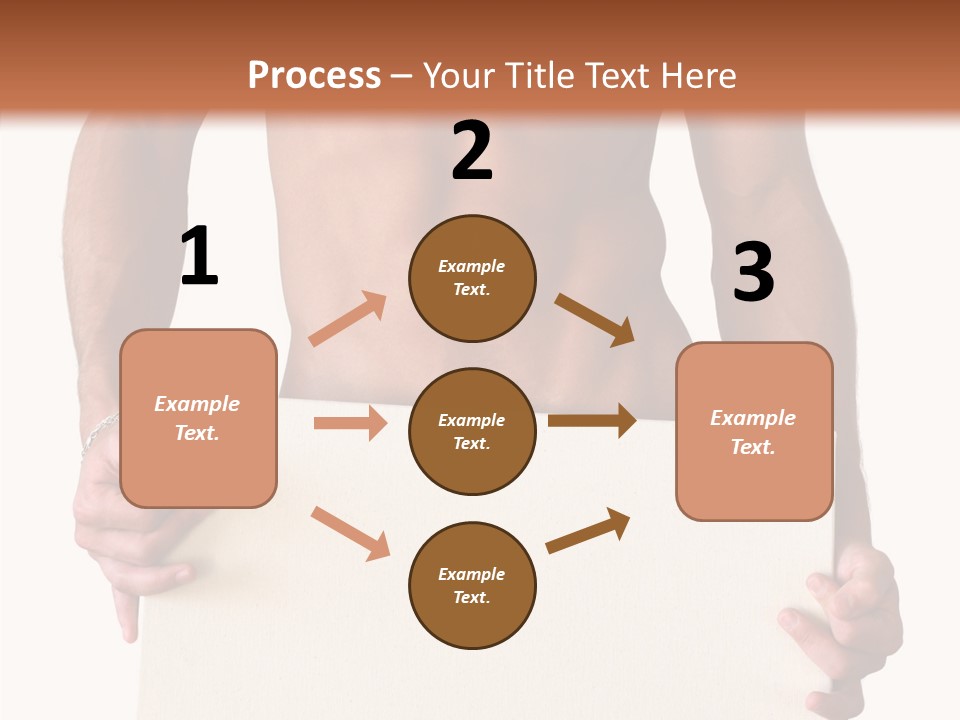 Process – Your Title Text Here

1

Example Text.

2

Example Text.

Example Text.

Example Text.

3

Example Text.